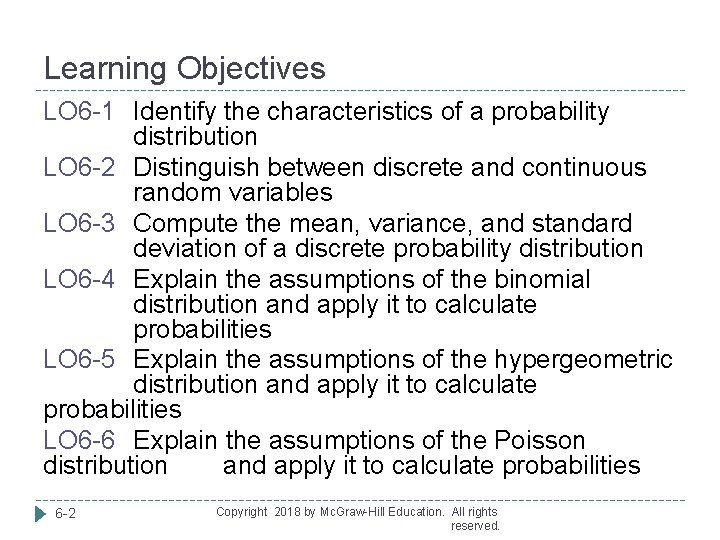 Learning Objectives

LO6-1 Identify the characteristics of a probability distribution

LO6-2 Distinguish between discrete and continuous random variables

LO6-3 Compute the mean, variance, and standard deviation of a discrete probability distribution

LO6-4 Explain the assumptions of the binomial distribution and apply it to calculate probabilities

LO6-5 Explain the assumptions of the hypergeometric distribution and apply it to calculate probabilities

LO6-6 Explain the assumptions of the Poisson distribution and apply it to calculate probabilities

6-2

Copyright 2018 by McGraw-Hill Education. All rights reserved.